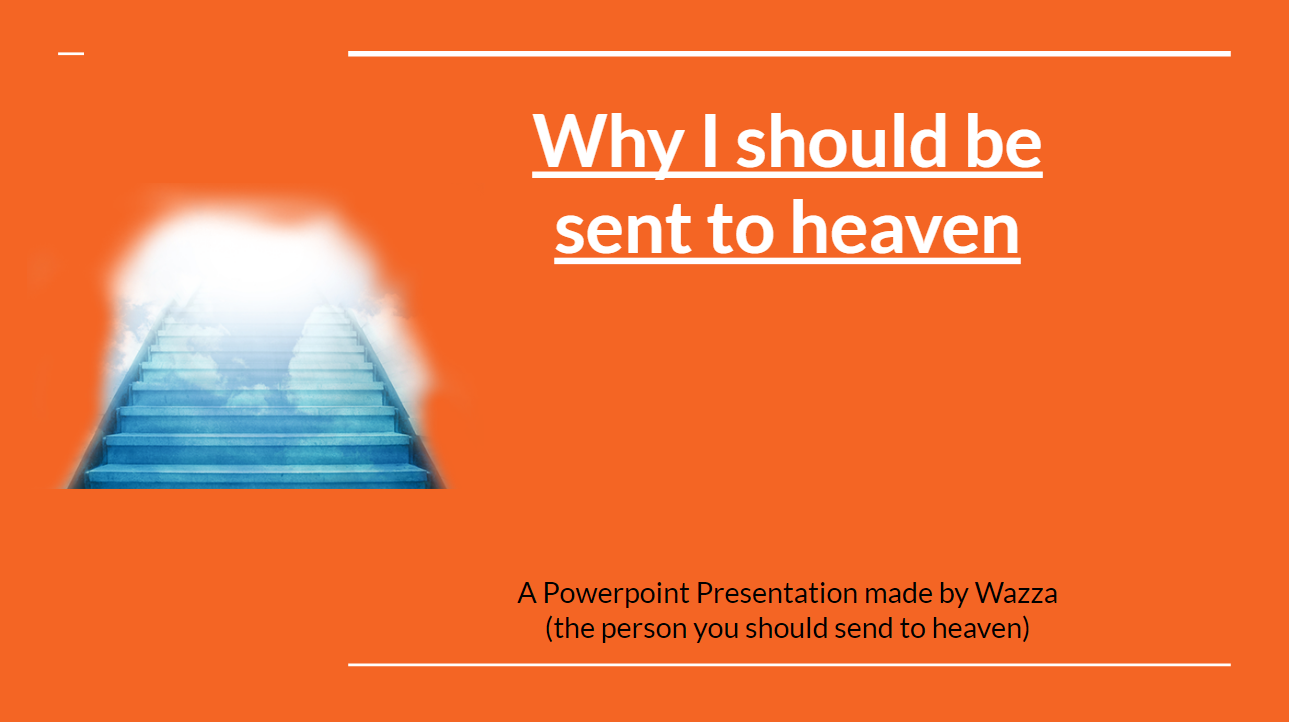 Why I should be sent to heaven

A Powerpoint Presentation made by Wazza
(the person you should send to heaven)